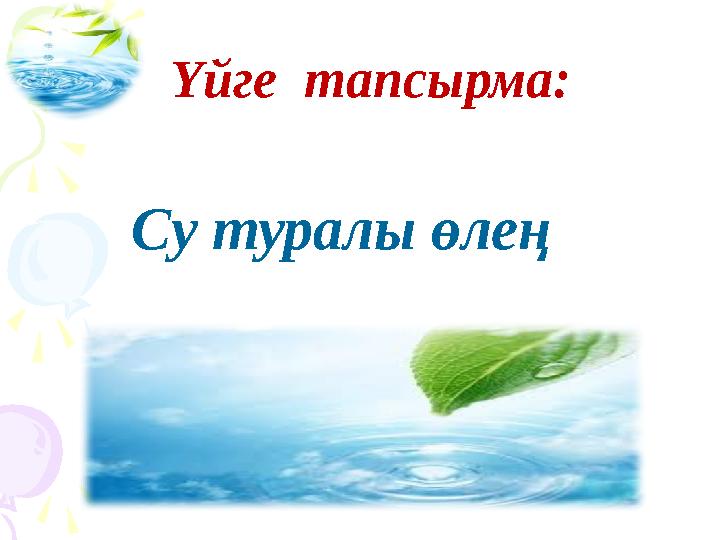 Үйге тапсырма:

Су туралы өлең